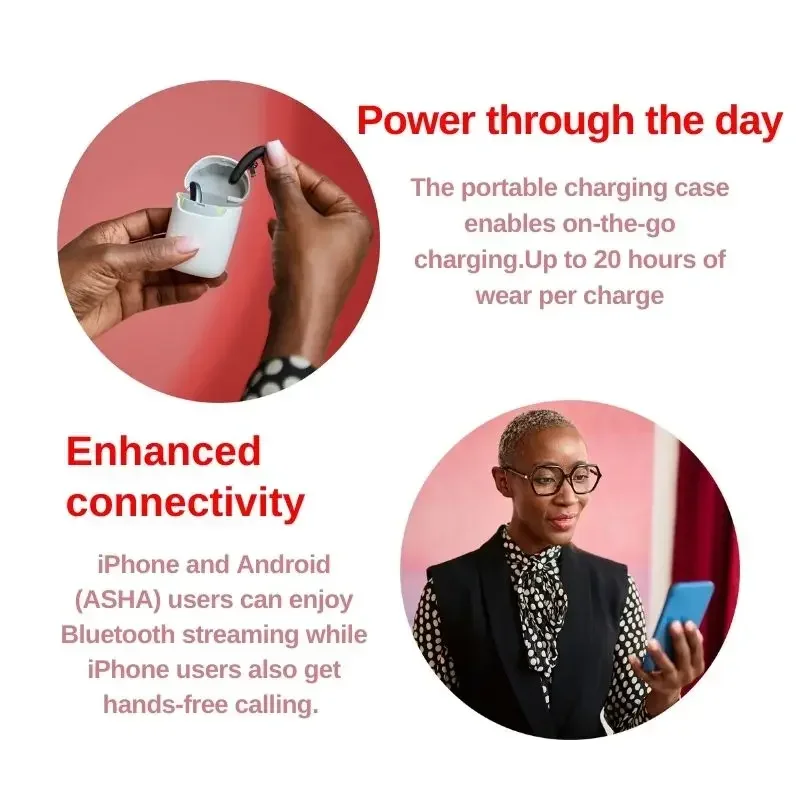 Power through the day

The portable charging case enables on-the-go charging.Up to 20 hours of wear per charge

Enhanced connectivity

iPhone and Android (ASHA) users can enjoy Bluetooth streaming while iPhone users also get hands-free calling.